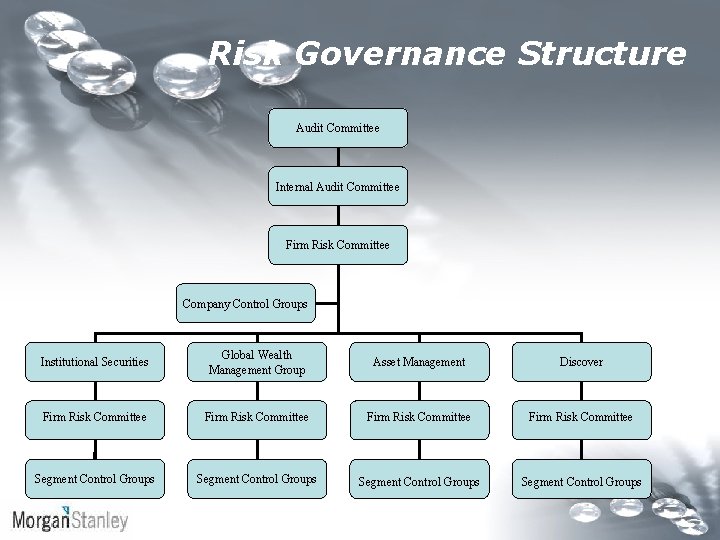 Risk Governance Structure

Audit Committee

Internal Audit Committee

Firm Risk Committee

Company Control Groups

Institutional Securities

Firm Risk Committee

Segment Control Groups

Global Wealth Management Group

Firm Risk Committee

Segment Control Groups

Asset Management

Firm Risk Committee

Segment Control Groups

Discover

Firm Risk Committee

Segment Control Groups

MorganStanley